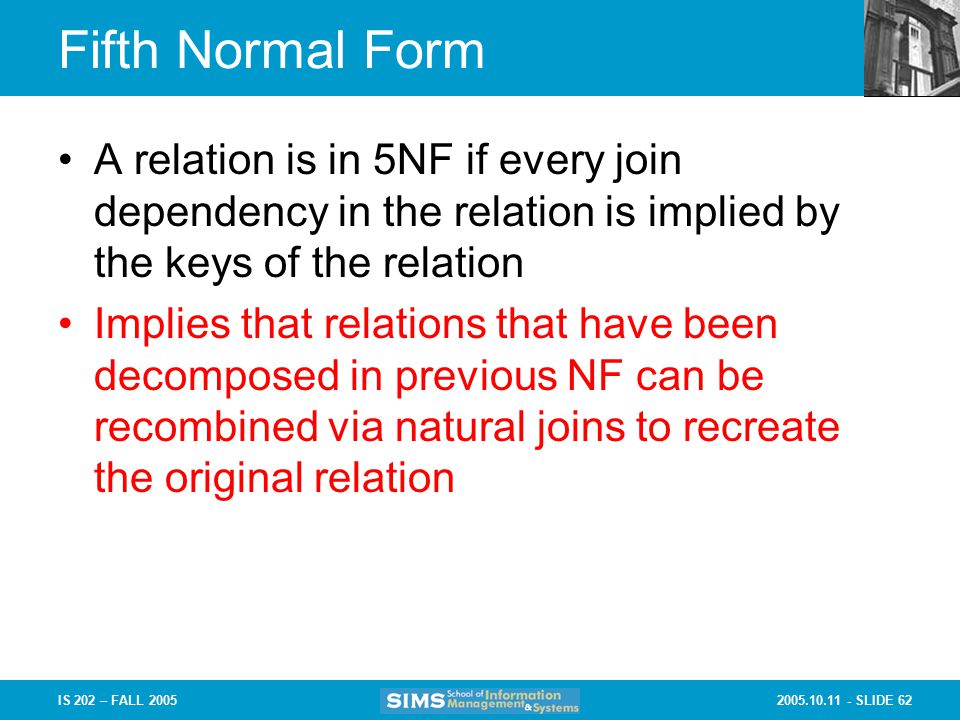 Fifth Normal Form

• A relation is in 5NF if every join dependency in the relation is implied by the keys of the relation

• Implies that relations that have been decomposed in previous NF can be recombined via natural joins to recreate the original relation

IS 202 – FALL 2005

SIMS School of Information Management & Systems

2005.10.11 - SLIDE 62